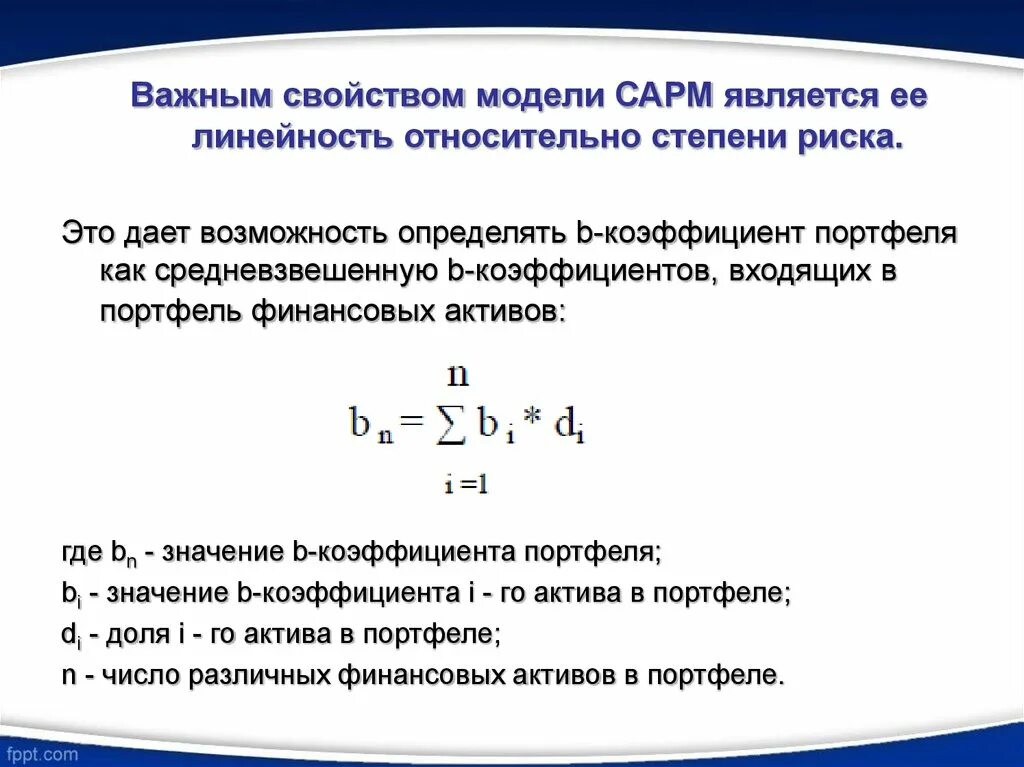 Важным свойством модели САРМ является ее линейность относительно степени риска.

Это дает возможность определять b-коэффициент портфеля как средневзвешенную b-коэффициентов, входящих в портфель финансовых активов:

$b_n = \sum_{i=1}^{n} b_i * d_i$

где $b_n$ - значение b-коэффициента портфеля;

$b_i$ - значение b-коэффициента i - го актива в портфеле;

$d_i$ - доля i - го актива в портфеле;

n - число различных финансовых активов в портфеле.

fppt.com